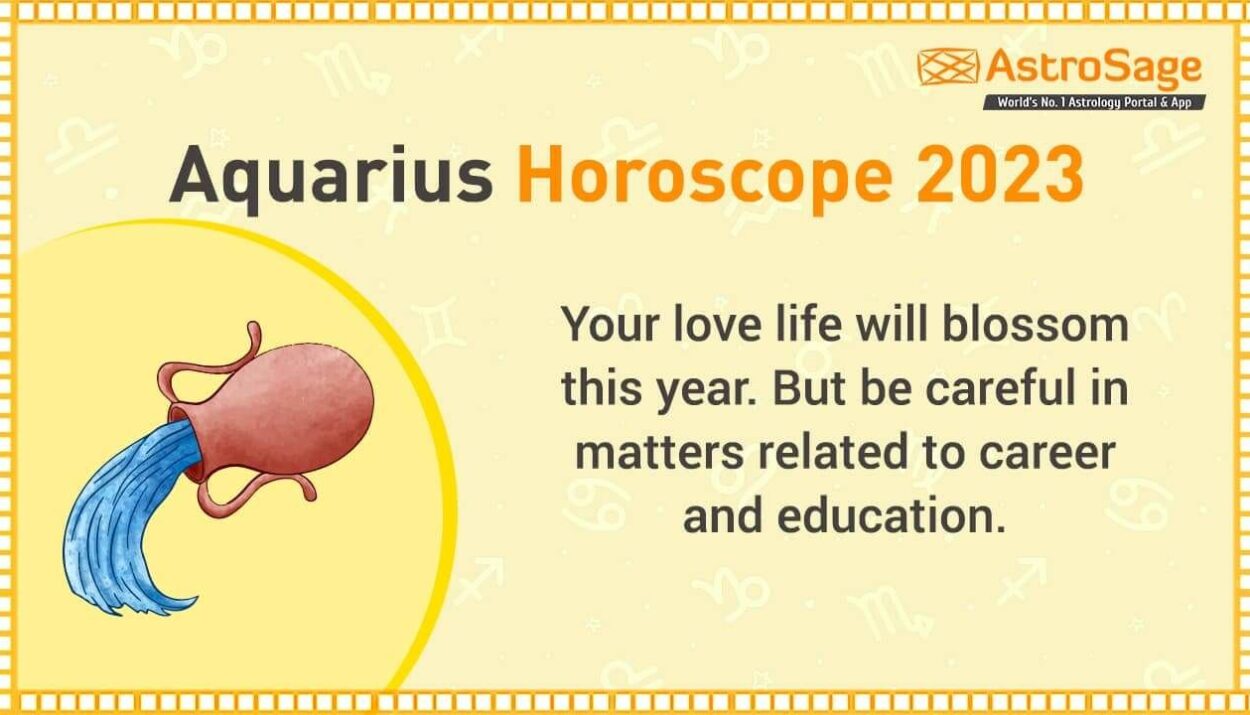 AstroSage
World's No. 1 Astrology Portal & App

Aquarius Horoscope 2023

Your love life will blossom this year. But be careful in matters related to career and education.